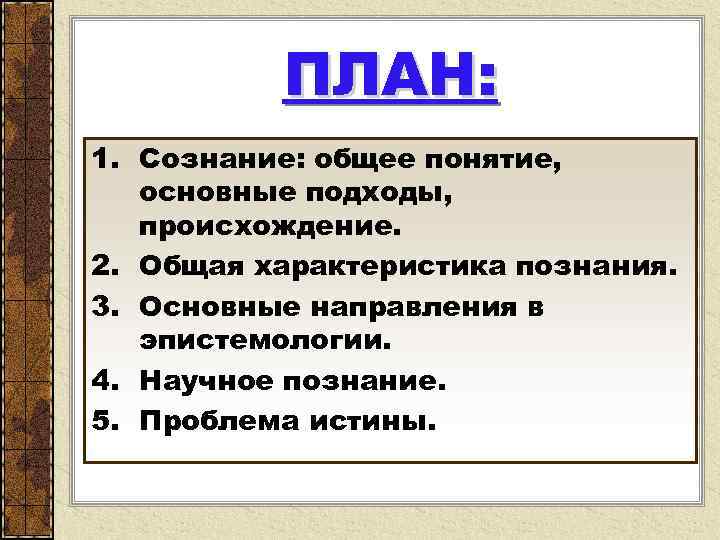 ПЛАН:

1. Сознание: общее понятие, основные подходы, происхождение.
2. Общая характеристика познания.
3. Основные направления в эпистемологии.
4. Научное познание.
5. Проблема истины.